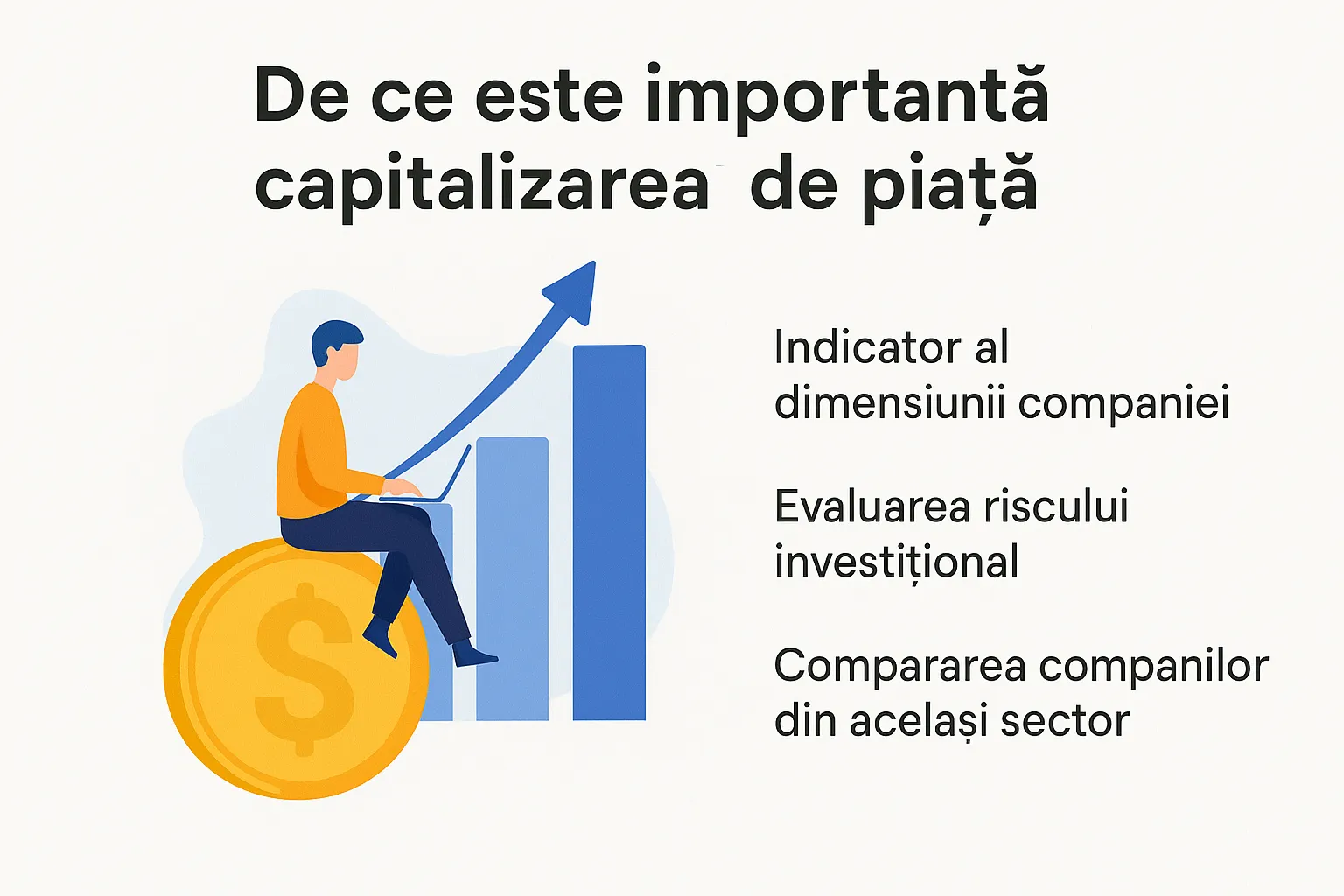 De ce este importantă capitalizarea de piață

$

Indicator al dimensiunii companiei

Evaluarea riscului investițional

Compararea companilor din același sector